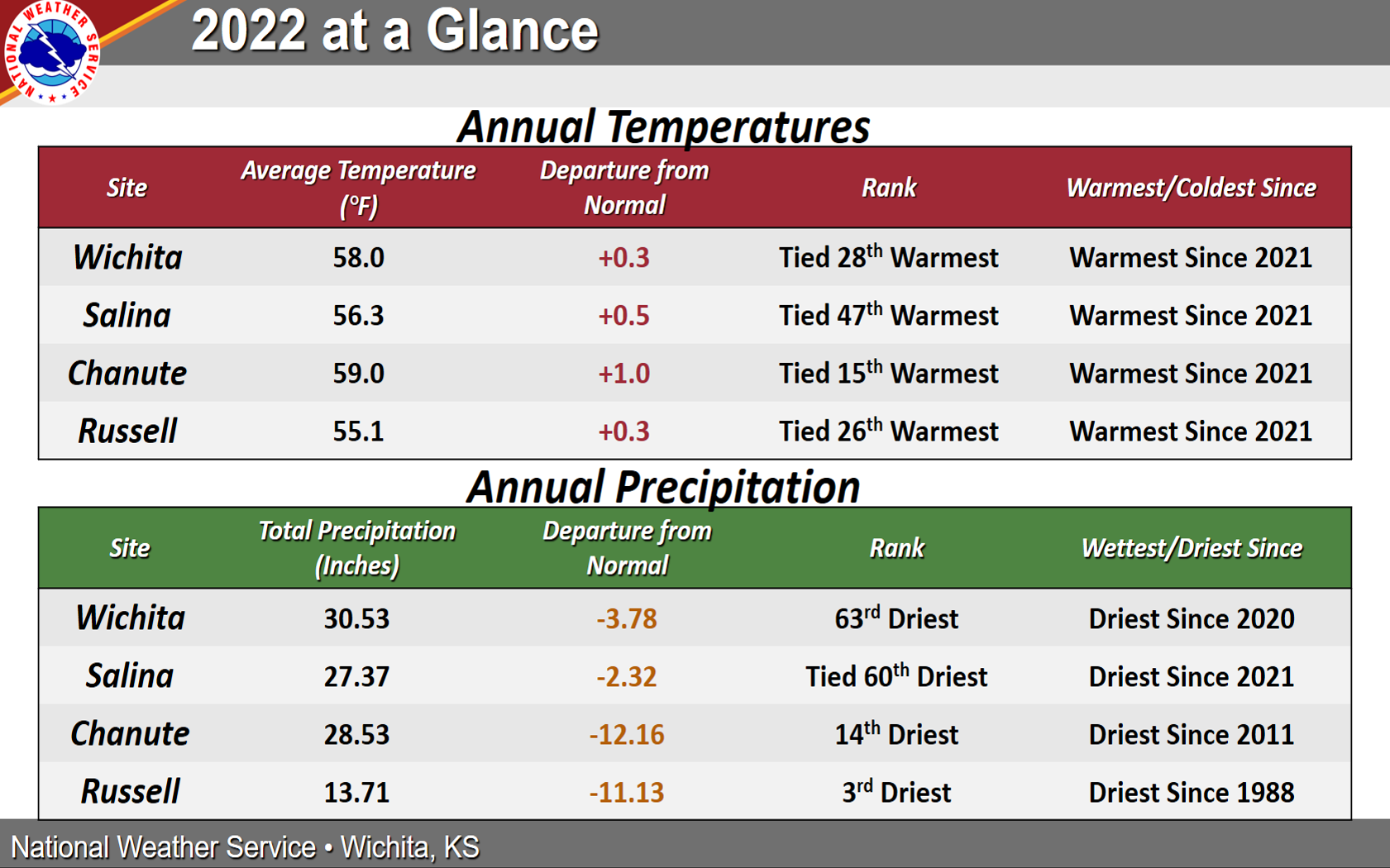 NATIONAL WEATHER SERVICE

2022 at a Glance

Annual Temperatures

| Site | Average Temperature (°F) | Departure from Normal | Rank | Warmest/Coldest Since |
|---|---|---|---|---|
| Wichita | 58.0 | +0.3 | Tied 28$^{th}$ Warmest | Warmest Since 2021 |
| Salina | 56.3 | +0.5 | Tied 47$^{th}$ Warmest | Warmest Since 2021 |
| Chanute | 59.0 | +1.0 | Tied 15$^{th}$ Warmest | Warmest Since 2021 |
| Russell | 55.1 | +0.3 | Tied 26$^{th}$ Warmest | Warmest Since 2021 |

Annual Precipitation

| Site | Total Precipitation (Inches) | Departure from Normal | Rank | Wettest/Driest Since |
|---|---|---|---|---|
| Wichita | 30.53 | -3.78 | 63$^{rd}$ Driest | Driest Since 2020 |
| Salina | 27.37 | -2.32 | Tied 60$^{th}$ Driest | Driest Since 2021 |
| Chanute | 28.53 | -12.16 | 14$^{th}$ Driest | Driest Since 2011 |
| Russell | 13.71 | -11.13 | 3$^{rd}$ Driest | Driest Since 1988 |

National Weather Service • Wichita, KS